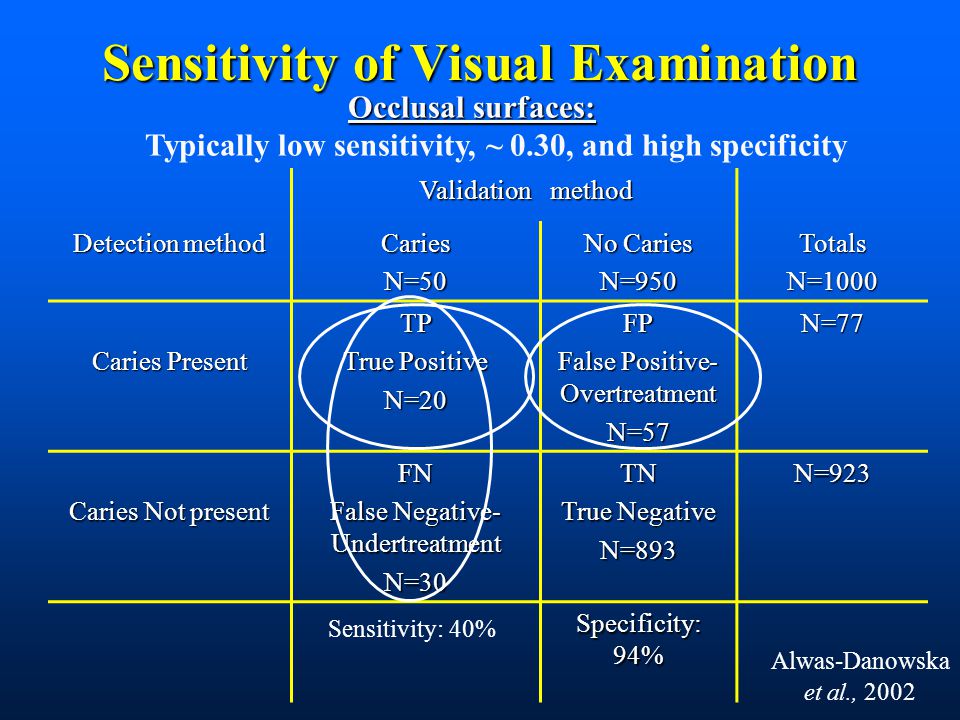 Sensitivity of Visual Examination

Occlusal surfaces:

Typically low sensitivity, ~ 0.30, and high specificity

| | Validation method | | |
|---|---|---|---|
| Detection method | Caries N=50 | No Caries N=950 | Totals N=1000 |
| Caries Present | TP True Positive N=20 | FP False Positive-Overtreatment N=57 | N=77 |
| Caries Not present | FN False Negative-Undertreatment N=30 | TN True Negative N=893 | N=923 |
| | Sensitivity: 40% | Specificity: 94% | Alwas-Danowska et al., 2002 |